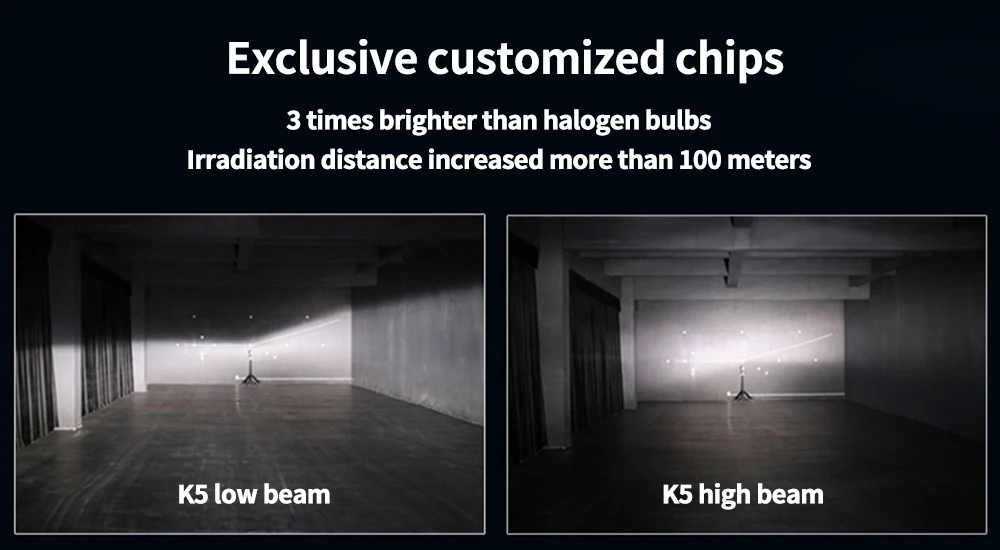 Exclusive customized chips

3 times brighter than halogen bulbs
Irradiation distance increased more than 100 meters

K5 low beam

K5 high beam